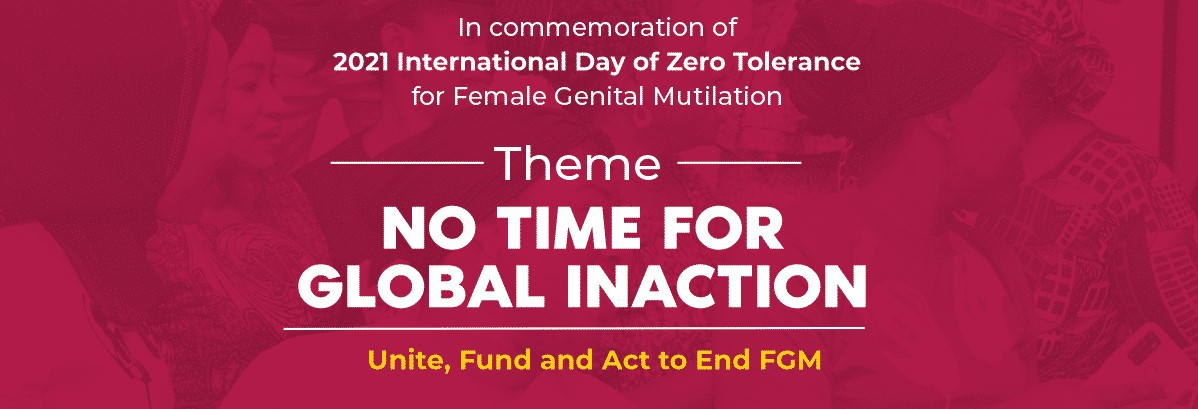 In commemoration of
2021 International Day of Zero Tolerance
for Female Genital Mutilation

Theme

NO TIME FOR
GLOBAL INACTION

Unite, Fund and Act to End FGM